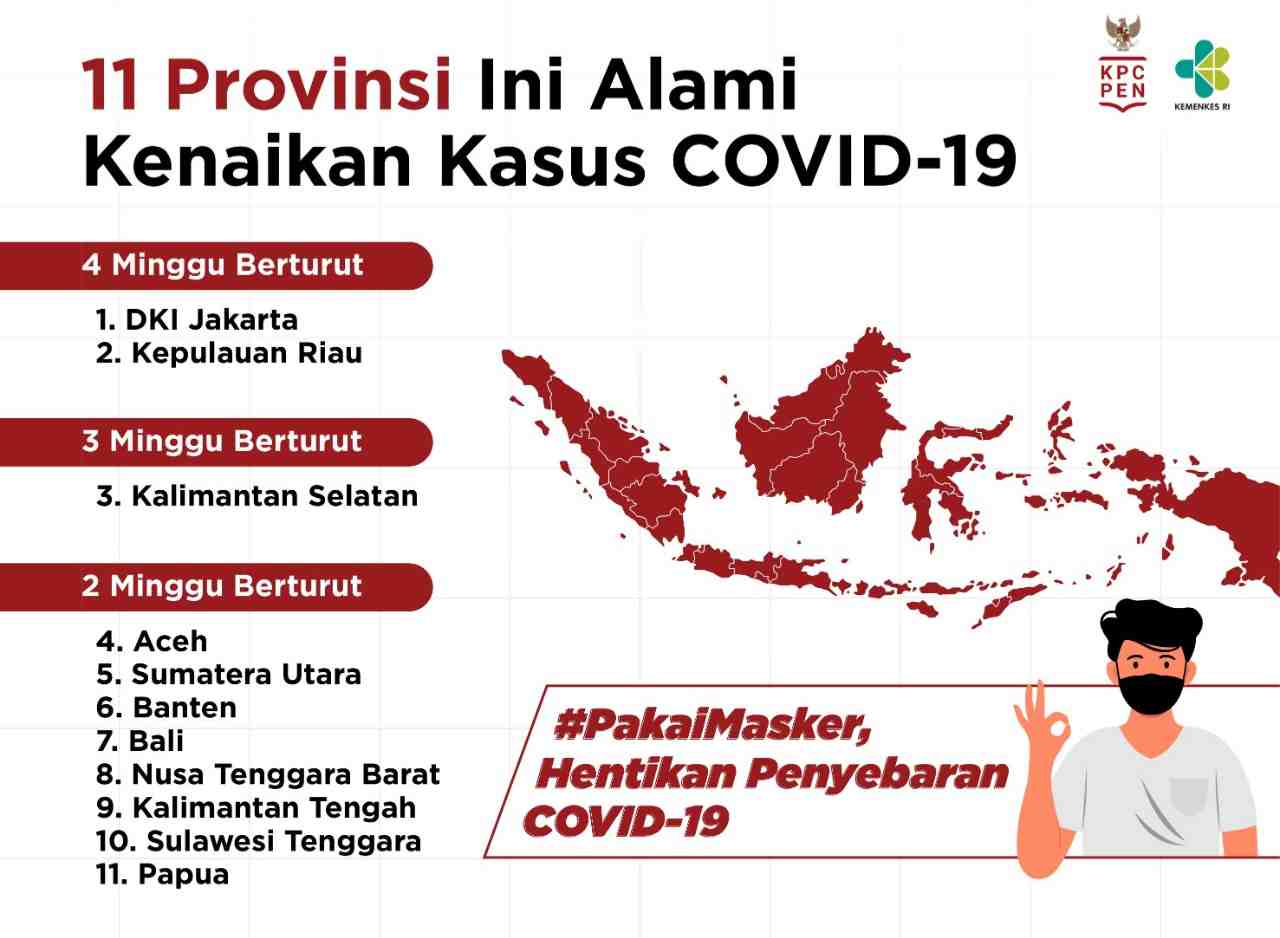 11 Provinsi Ini Alami Kenaikan Kasus COVID-19

KPC PEN

KEMENKES RI

4 Minggu Berturut

1. DKI Jakarta
2. Kepulauan Riau

3 Minggu Berturut

3. Kalimantan Selatan

2 Minggu Berturut

4. Aceh
5. Sumatera Utara
6. Banten
7. Bali
8. Nusa Tenggara Barat
9. Kalimantan Tengah
10. Sulawesi Tenggara
11. Papua

#PakaiMasker, Hentikan Penyebaran COVID-19